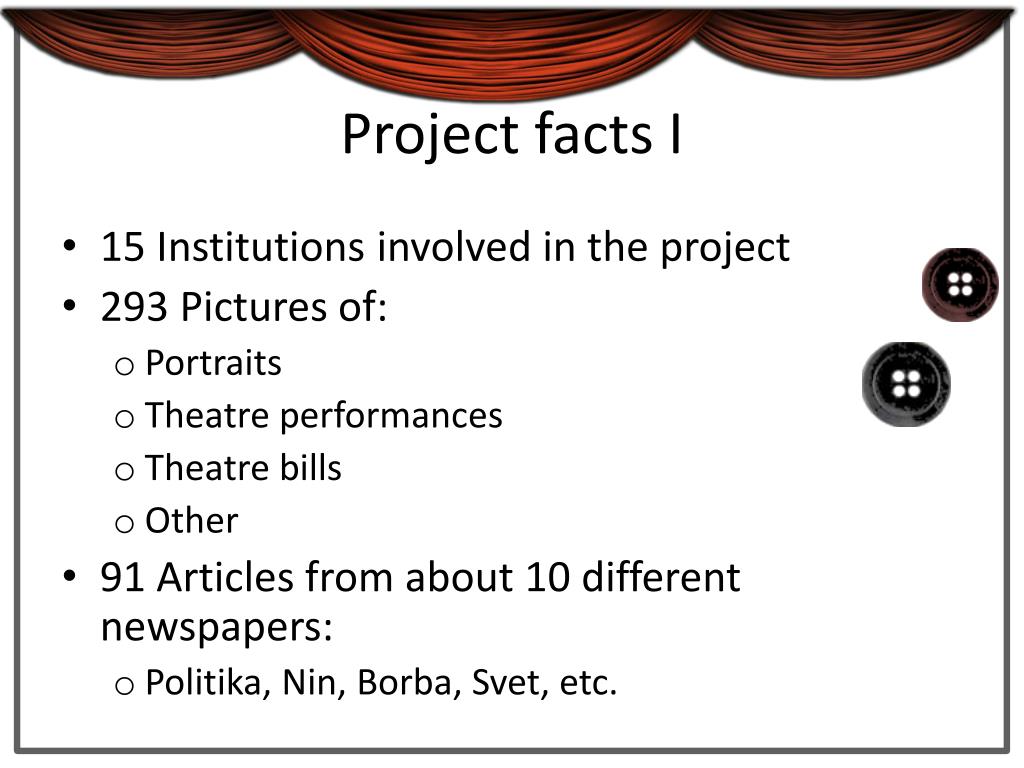 Project facts I

• 15 Institutions involved in the project
• 293 Pictures of:
  o Portraits
  o Theatre performances
  o Theatre bills
  o Other
• 91 Articles from about 10 different newspapers:
  o Politika, Nin, Borba, Svet, etc.